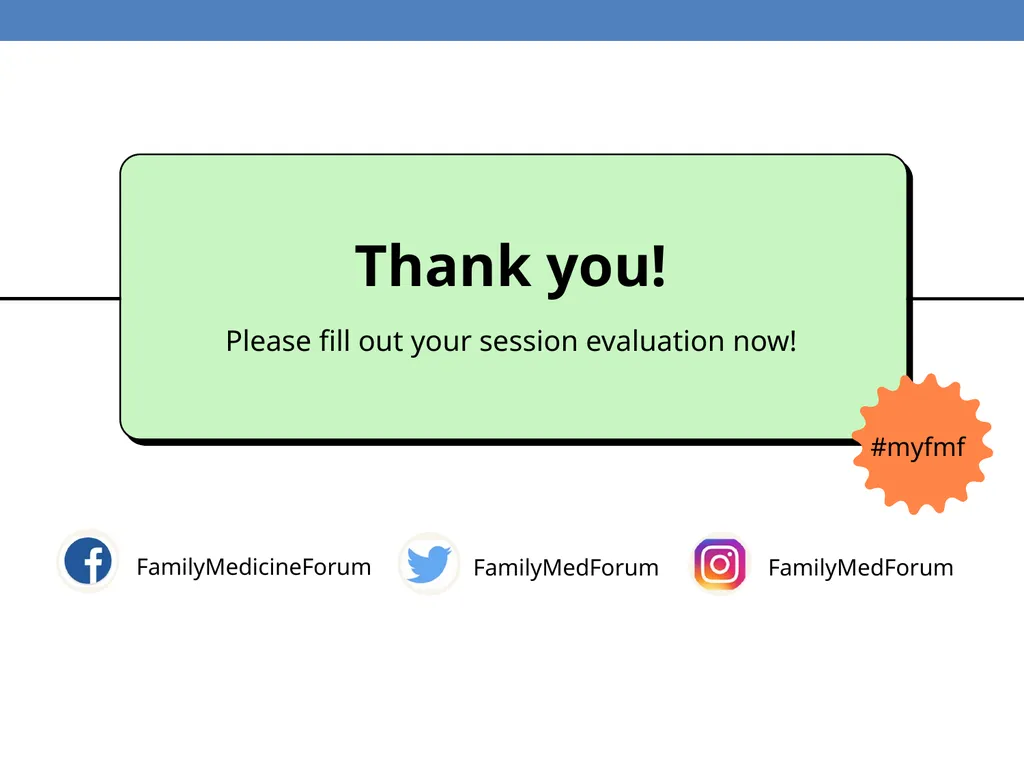 Thank you!

Please fill out your session evaluation now!

#myfmf

FamilyMedicineForum FamilyMedForum FamilyMedForum